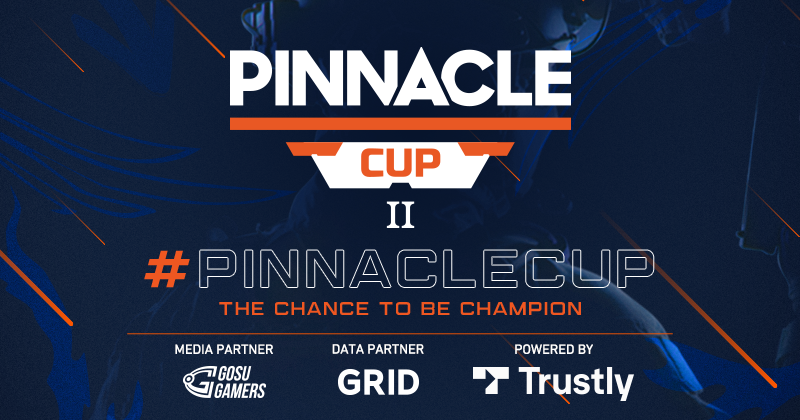 PINNACLE

CUP

II

#PINNACLECUP

THE CHANCE TO BE CHAMPION

MEDIA PARTNER
GOSU GAMERS

DATA PARTNER
GRID

POWERED BY
Trustly